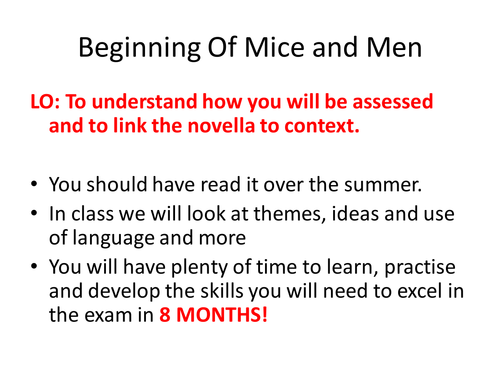 Beginning Of Mice and Men

LO: To understand how you will be assessed and to link the novella to context.

• You should have read it over the summer.
• In class we will look at themes, ideas and use of language and more
• You will have plenty of time to learn, practise and develop the skills you will need to excel in the exam in 8 MONTHS!